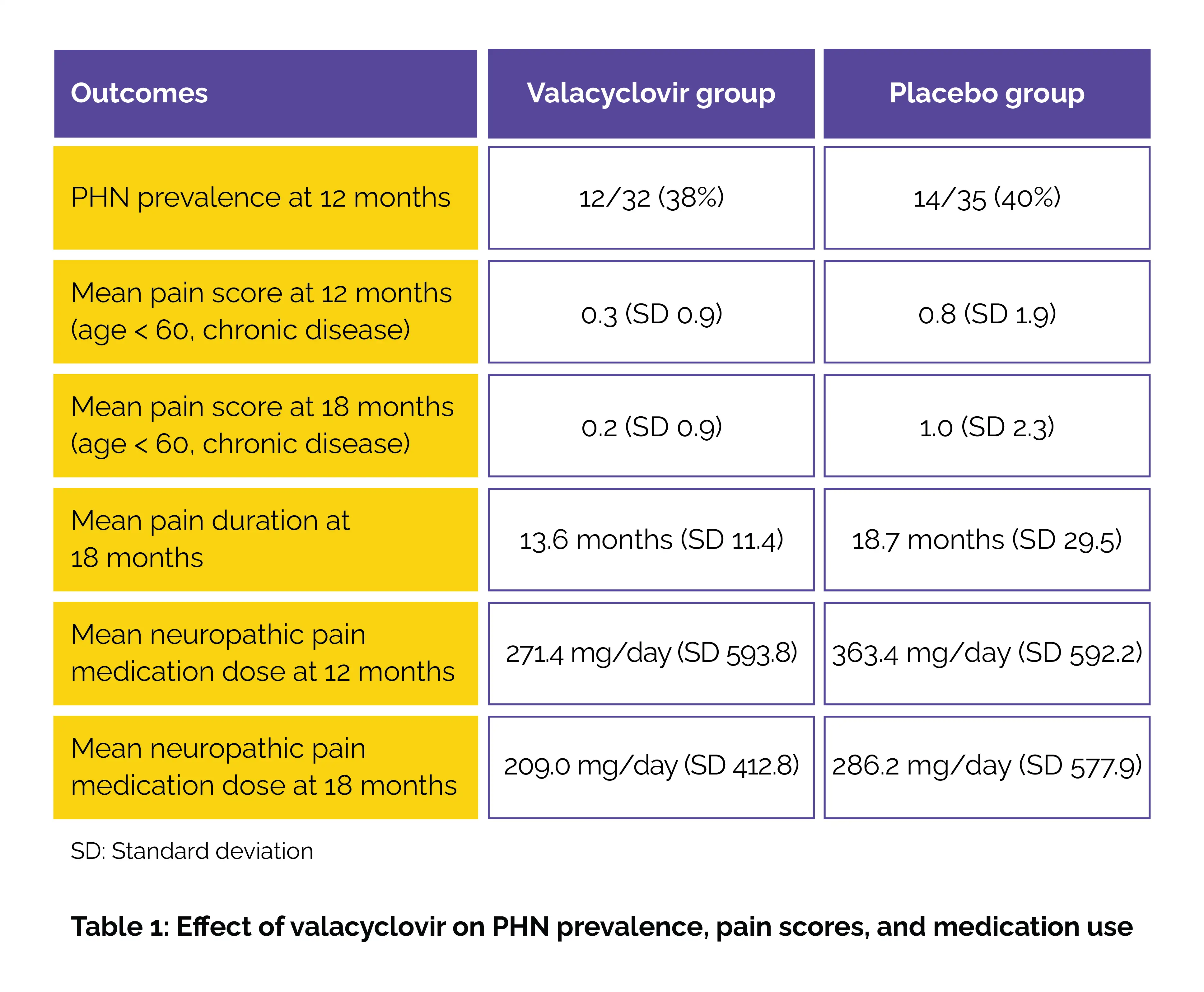 | Outcomes | Valacyclovir group | Placebo group |
|---|---|---|
| PHN prevalence at 12 months | 12/32 (38%) | 14/35 (40%) |
| Mean pain score at 12 months (age < 60, chronic disease) | 0.3 (SD 0.9) | 0.8 (SD 1.9) |
| Mean pain score at 18 months (age < 60, chronic disease) | 0.2 (SD 0.9) | 1.0 (SD 2.3) |
| Mean pain duration at 18 months | 13.6 months (SD 11.4) | 18.7 months (SD 29.5) |
| Mean neuropathic pain medication dose at 12 months | 271.4 mg/day (SD 593.8) | 363.4 mg/day (SD 592.2) |
| Mean neuropathic pain medication dose at 18 months | 209.0 mg/day (SD 412.8) | 286.2 mg/day (SD 577.9) |

SD: Standard deviation

Table 1: Effect of valacyclovir on PHN prevalence, pain scores, and medication use